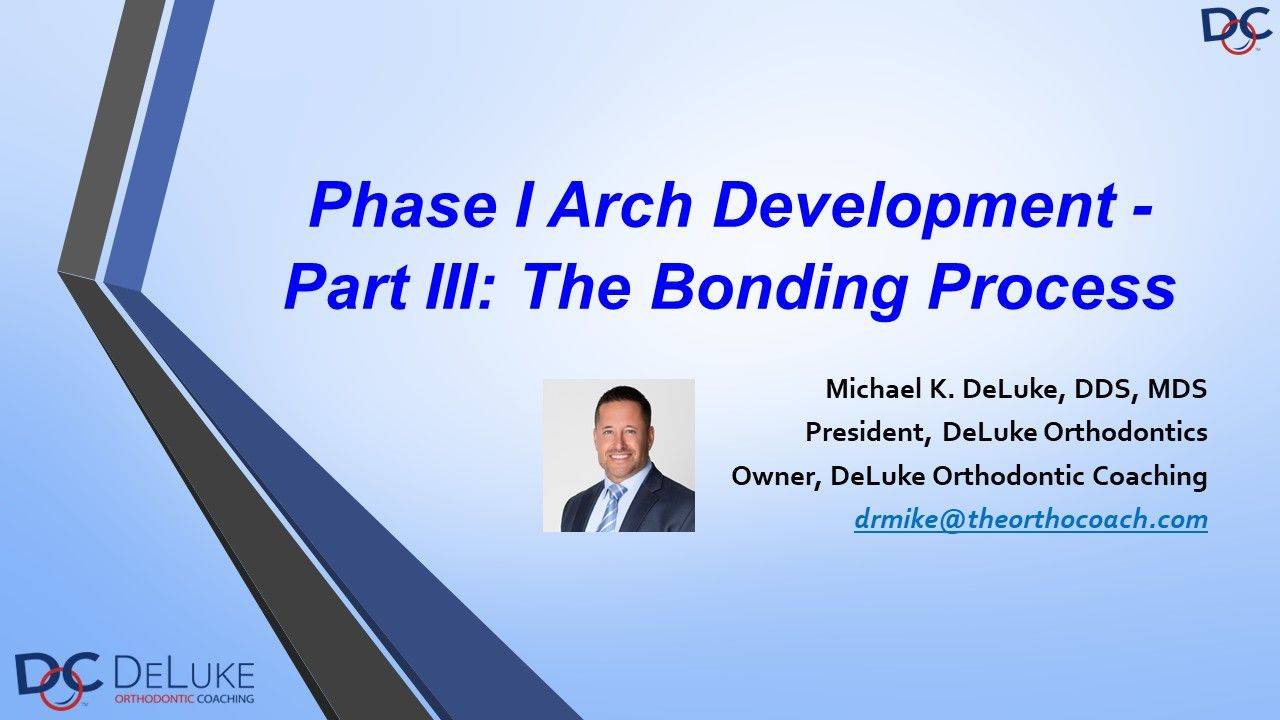 DOC

Phase I Arch Development - Part III: The Bonding Process

Michael K. DeLuke, DDS, MDS
President, DeLuke Orthodontics
Owner, DeLuke Orthodontic Coaching
drmike@theorthocoach.com

DOC DELUKE ORTHODONTIC COACHING